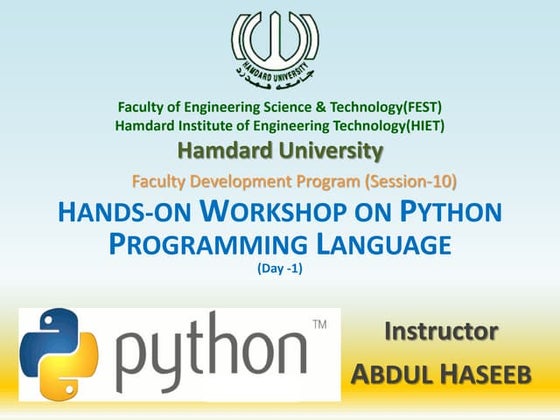 HAMDARD UNIVERSITY
جامعہ ہمدرد

Faculty of Engineering Science & Technology(FEST)
Hamdard Institute of Engineering Technology(HIET)

Hamdard University

Faculty Development Program (Session-10)

HANDS-ON WORKSHOP ON PYTHON PROGRAMMING LANGUAGE

(Day -1)

python™

Instructor
ABDUL HASEEB